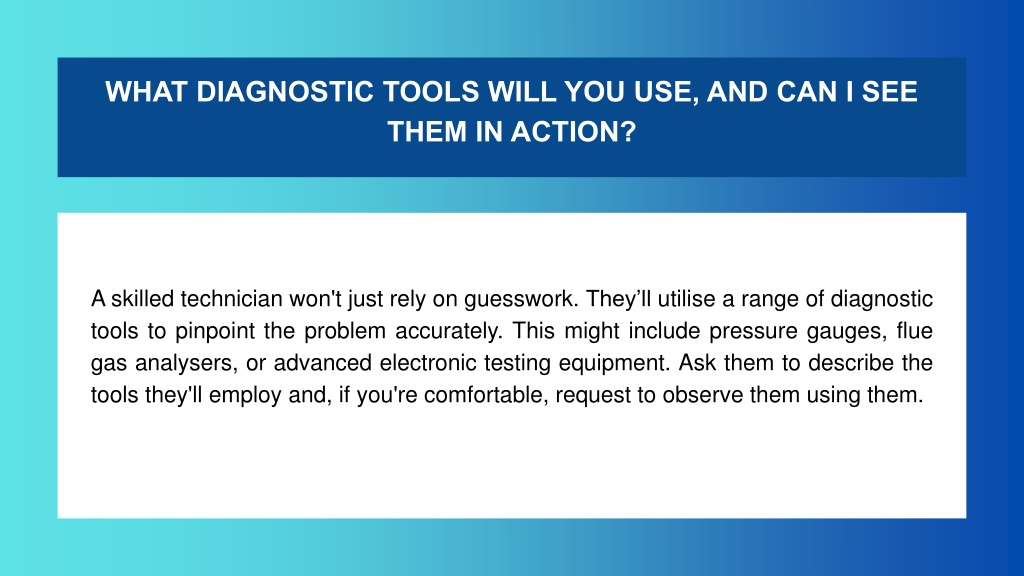 WHAT DIAGNOSTIC TOOLS WILL YOU USE, AND CAN I SEE THEM IN ACTION?

A skilled technician won't just rely on guesswork. They’ll utilise a range of diagnostic tools to pinpoint the problem accurately. This might include pressure gauges, flue gas analysers, or advanced electronic testing equipment. Ask them to describe the tools they'll employ and, if you're comfortable, request to observe them using them.